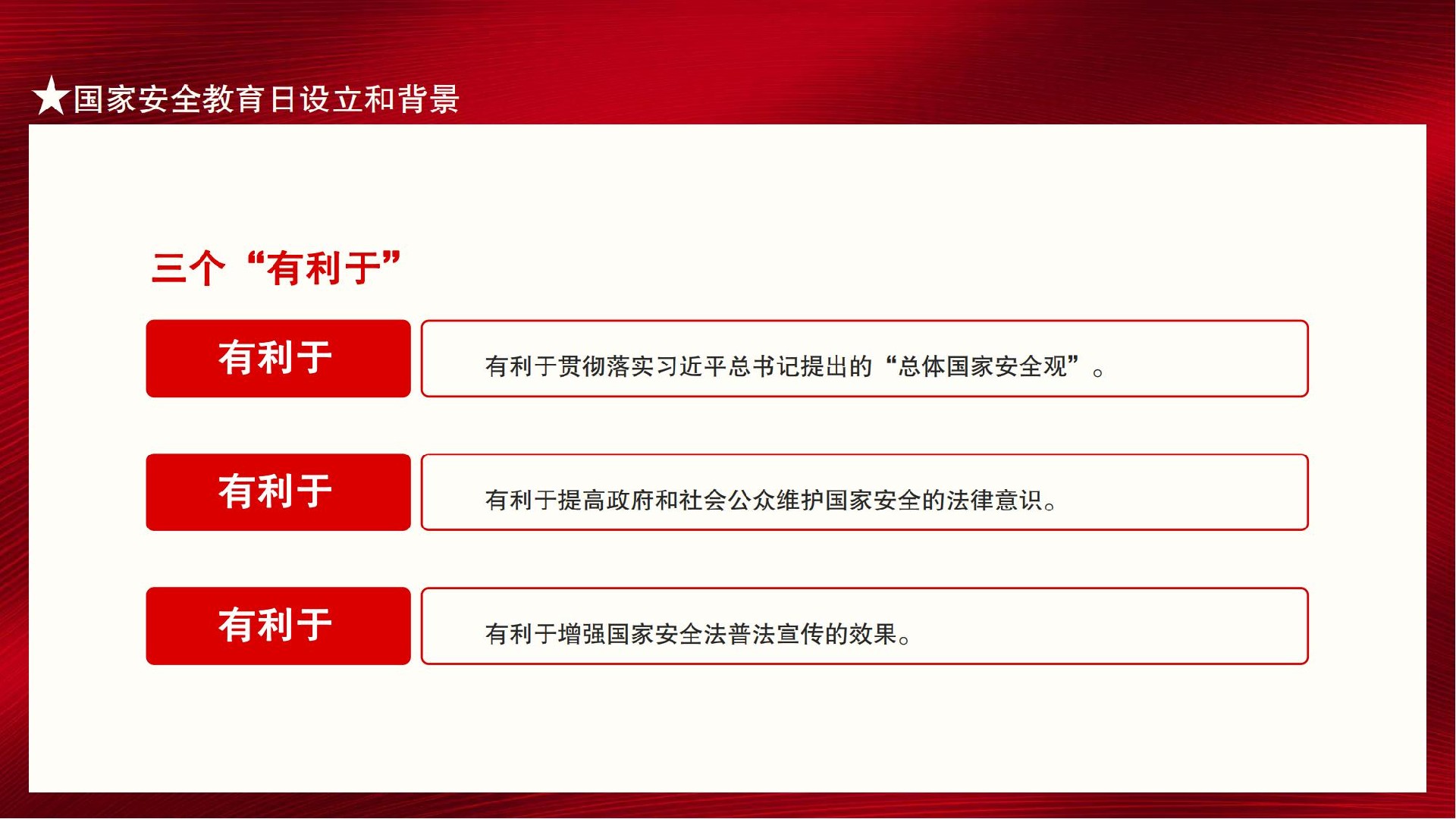 ★国家安全教育日设立和背景

三个“有利于”

有利于

有利于贯彻落实习近平总书记提出的“总体国家安全观”。

有利于

有利于提高政府和社会公众维护国家安全的法律意识。

有利于

有利于增强国家安全法普法宣传的效果。